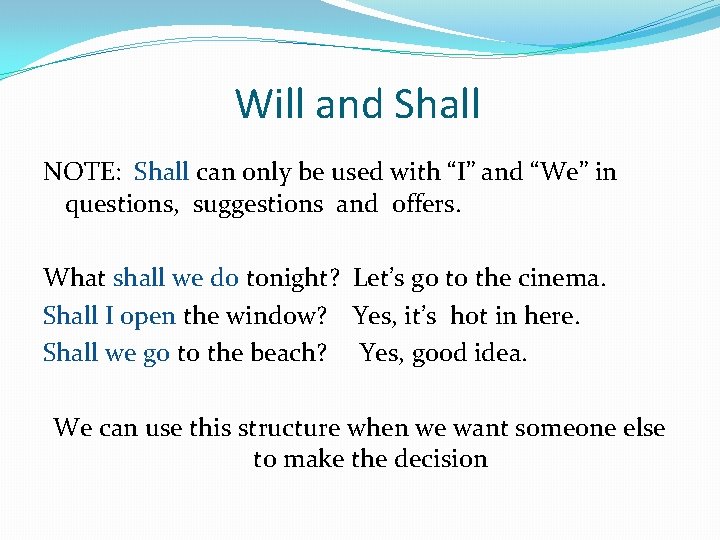 Will and Shall

NOTE: Shall can only be used with “I” and “We” in questions, suggestions and offers.

What shall we do tonight? Let’s go to the cinema.
Shall I open the window? Yes, it’s hot in here.
Shall we go to the beach? Yes, good idea.

We can use this structure when we want someone else to make the decision